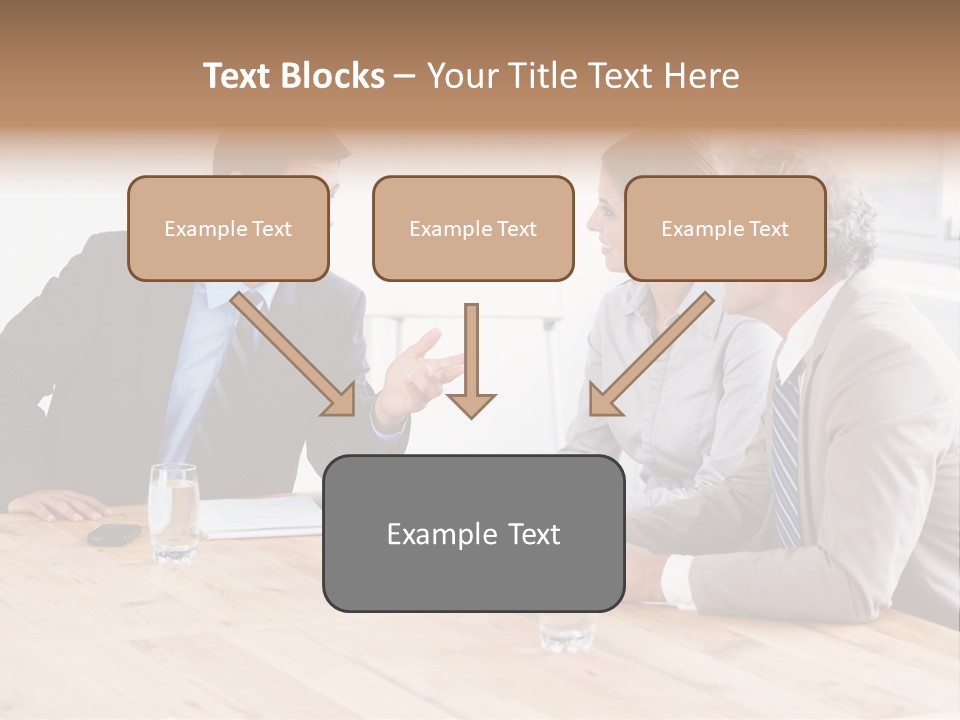 Text Blocks – Your Title Text Here

Example Text

Example Text

Example Text

Example Text